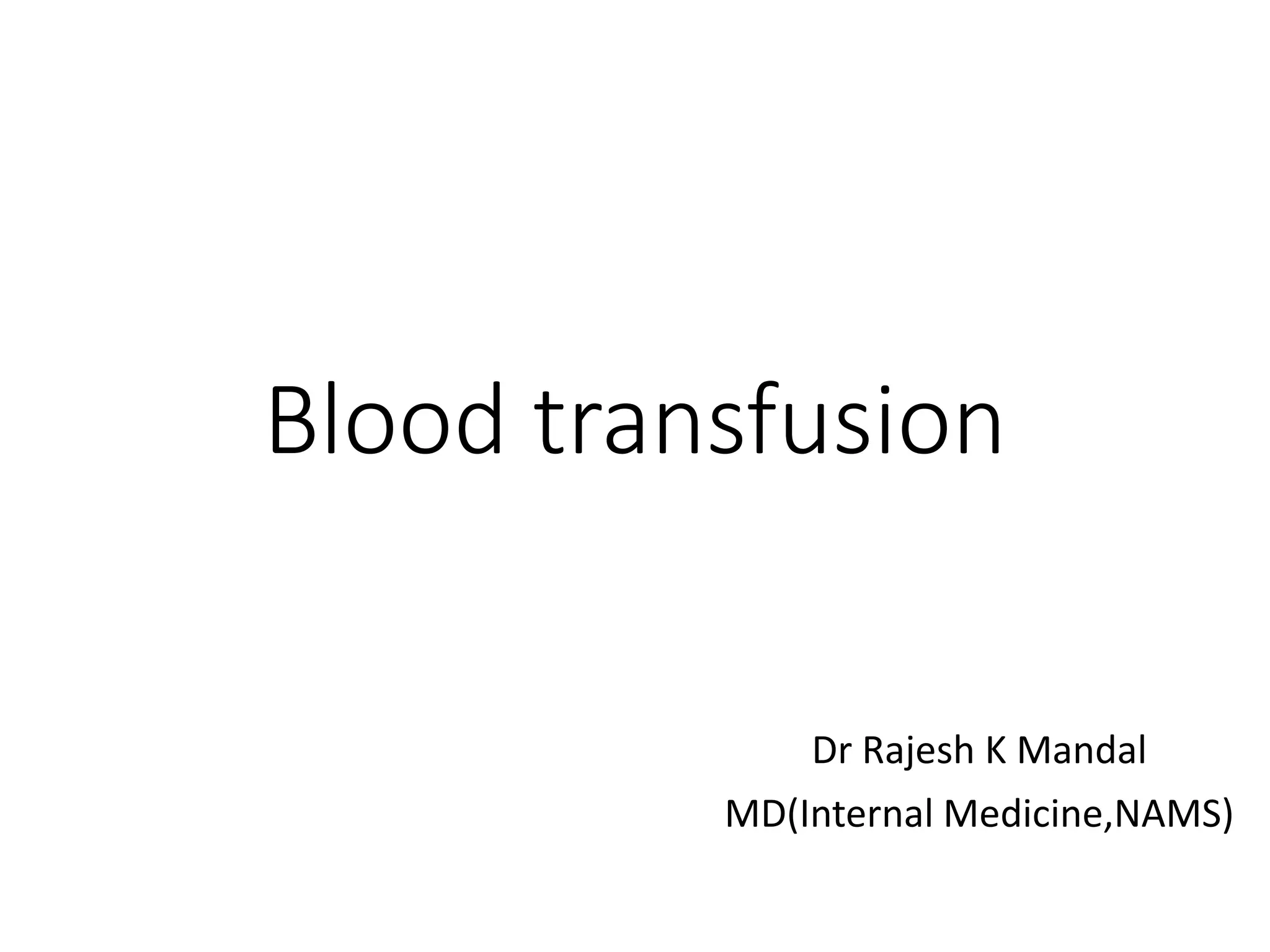 Blood transfusion

Dr Rajesh K Mandal
MD(Internal Medicine,NAMS)